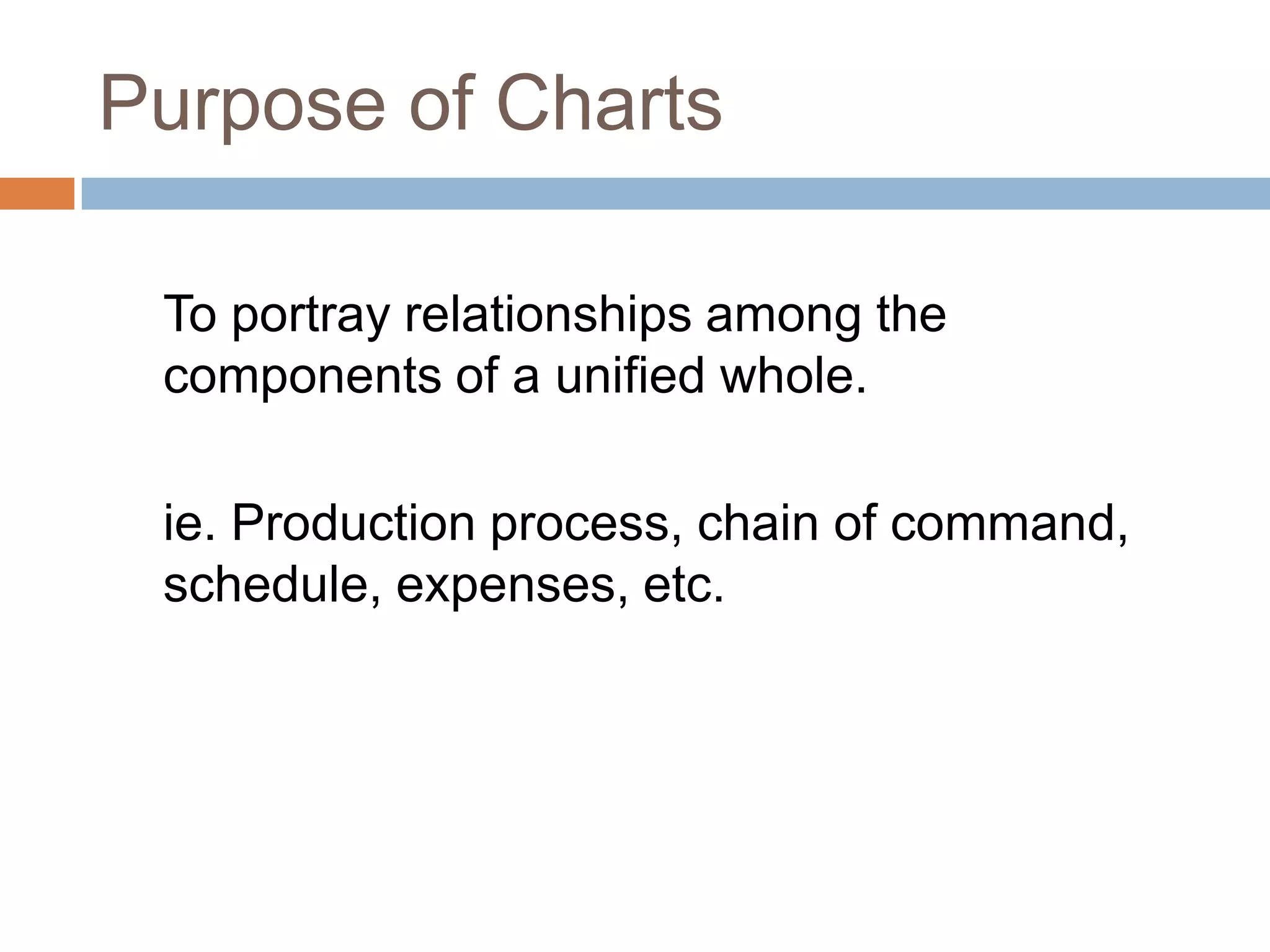 Purpose of Charts

To portray relationships among the components of a unified whole.

ie. Production process, chain of command, schedule, expenses, etc.